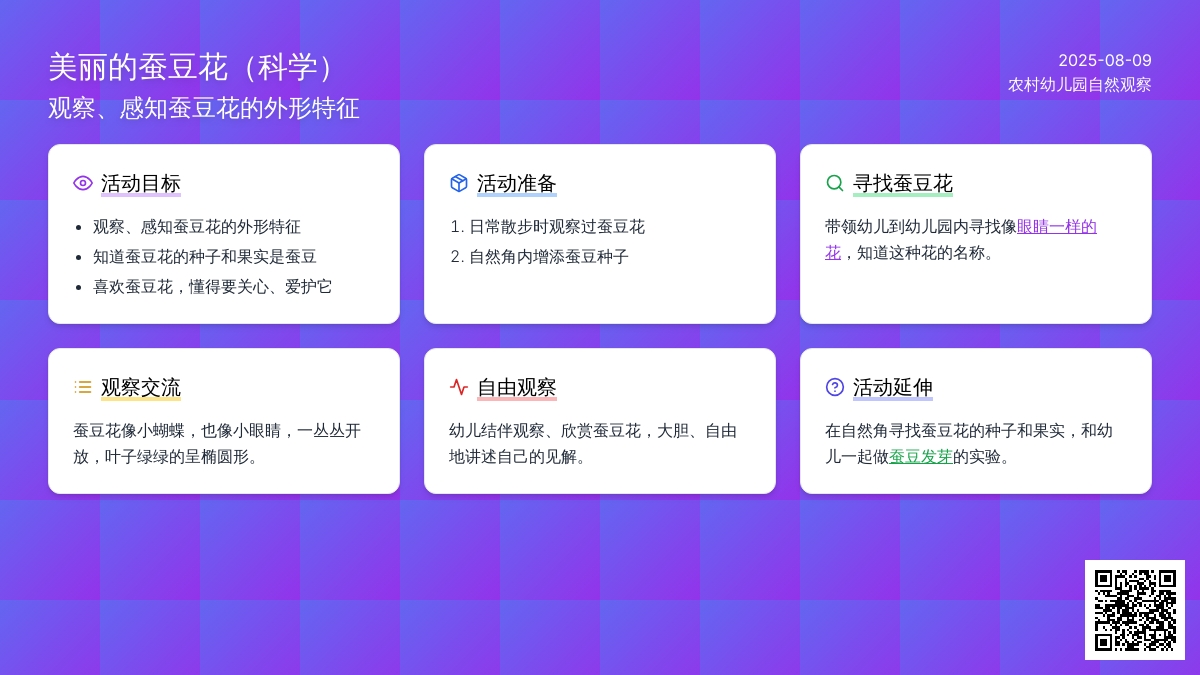 美丽的蚕豆花（科学）
观察、感知蚕豆花的外形特征

2025-08-09
农村幼儿园自然观察

活动目标

- 观察、感知蚕豆花的外形特征
- 知道蚕豆花的种子和果实是蚕豆
- 喜欢蚕豆花，懂得要关心、爱护它

活动准备

1. 日常散步时观察过蚕豆花
2. 自然角内增添蚕豆种子

寻找蚕豆花

带领幼儿到幼儿园内寻找像眼睛一样的花，知道这种花的名称。

观察交流

蚕豆花像小蝴蝶，也像小眼睛，一丛丛开放，叶子绿绿的呈椭圆形。

自由观察

幼儿结伴观察、欣赏蚕豆花，大胆、自由地讲述自己的见解。

活动延伸

在自然角寻找蚕豆花的种子和果实，和幼儿一起做蚕豆发芽的实验。